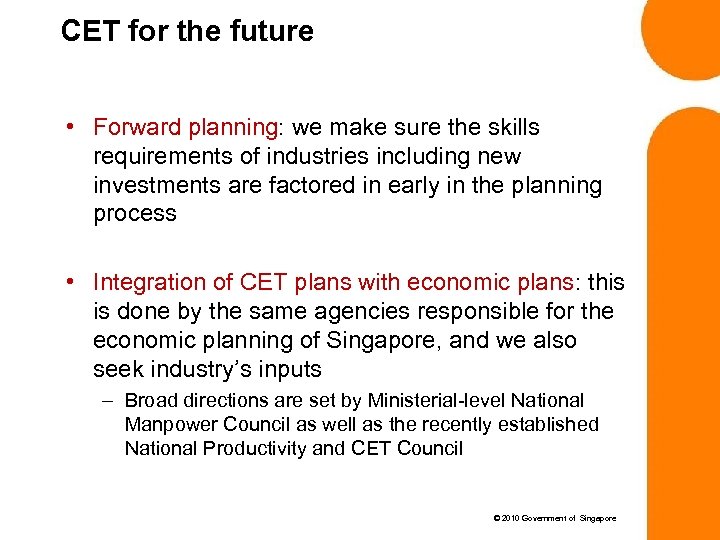 CET for the future

• Forward planning: we make sure the skills requirements of industries including new investments are factored in early in the planning process

• Integration of CET plans with economic plans: this is done by the same agencies responsible for the economic planning of Singapore, and we also seek industry's inputs

– Broad directions are set by Ministerial-level National Manpower Council as well as the recently established National Productivity and CET Council

© 2010 Government of Singapore